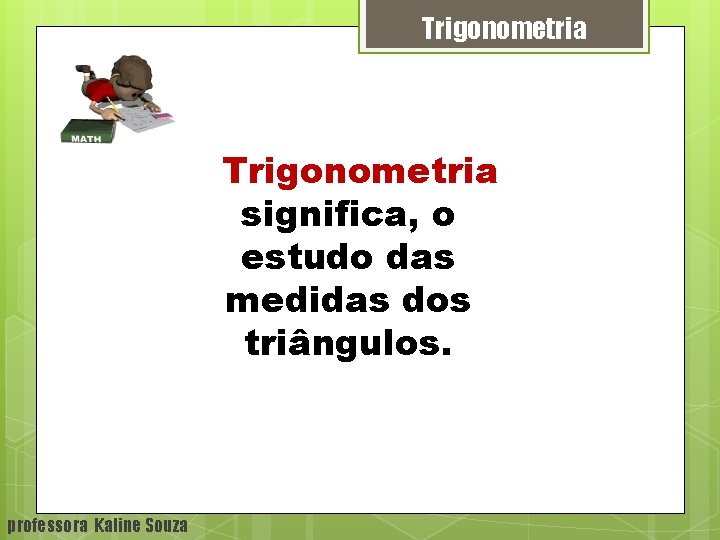 Trigonometria

MATH

Trigonometria significa, o estudo das medidas dos triângulos.

professora Kaline Souza